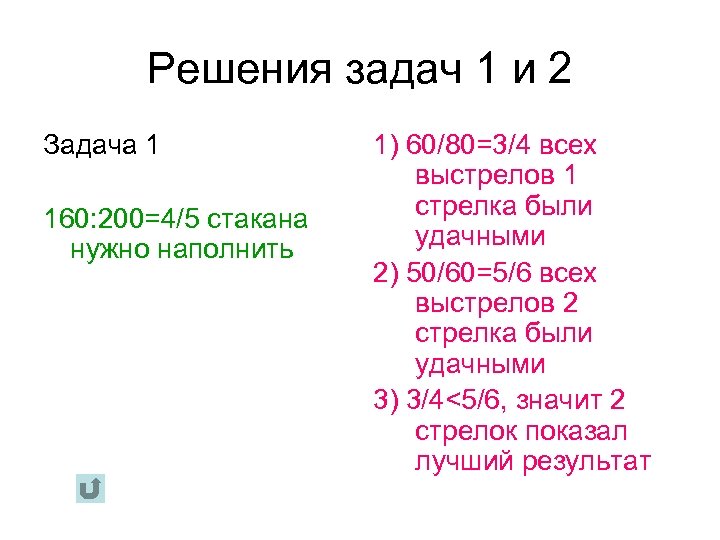 Решения задач 1 и 2

Задача 1

160:200=4/5 стакана нужно наполнить

1) 60/80=3/4 всех выстрелов 1 стрелка были удачными

2) 50/60=5/6 всех выстрелов 2 стрелка были удачными

3) 3/4<5/6, значит 2 стрелок показал лучший результат